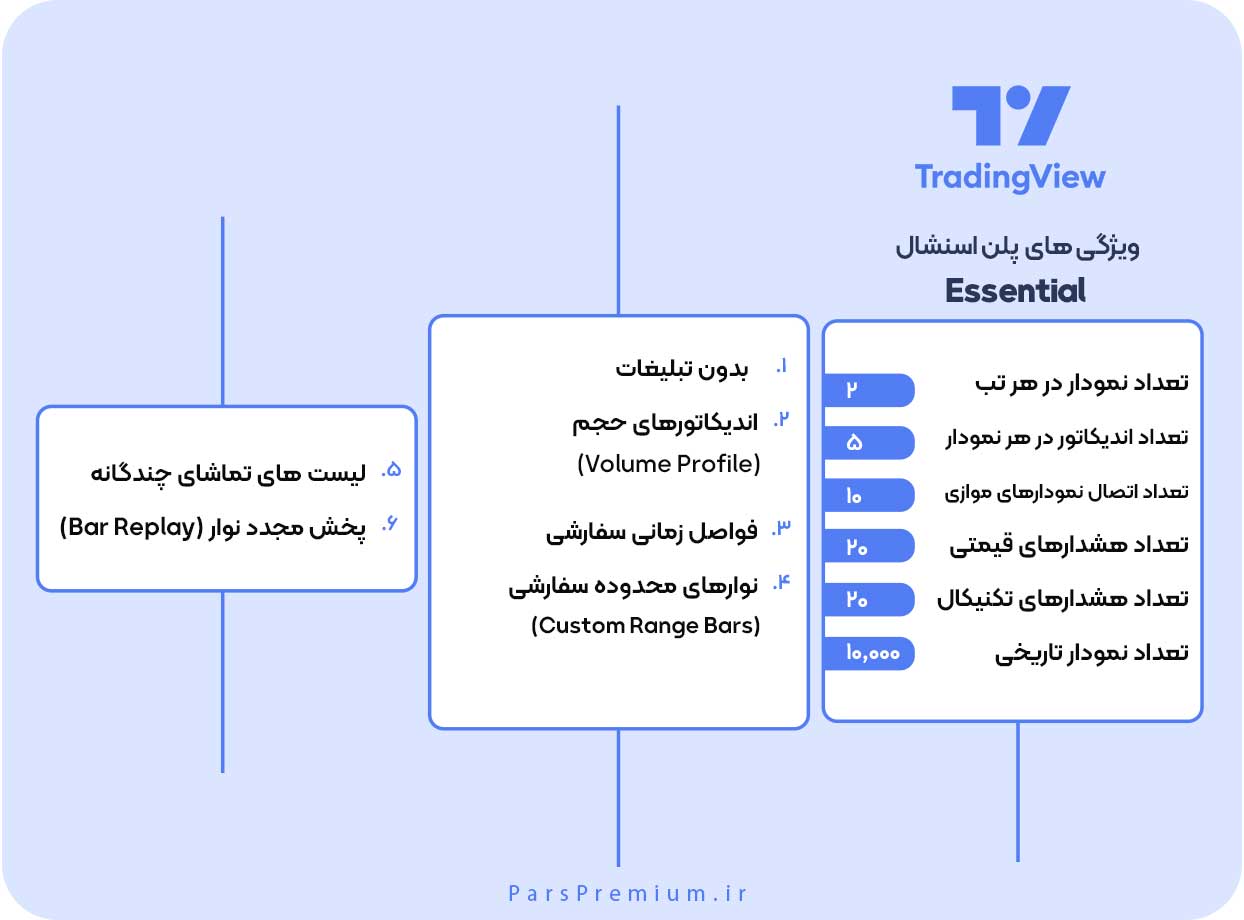 TradingView

ویژگی های پلن اسنشال
Essential

تعداد نمودار در هر تب ۲
تعداد اندیکاتور در هر نمودار ۵
تعداد اتصال نمودارهای موازی ۱۰
تعداد هشدارهای قیمتی ۲۰
تعداد هشدارهای تکنیکال ۲۰
تعداد نمودار تاریخی ۱۰,۰۰۰

۱. بدون تبلیغات
۲. اندیکاتورهای حجم (Volume Profile)
۳. فواصل زمانی سفارشی
۴. نوارهای محدوده سفارشی (Custom Range Bars)

۵. لیست های تماشای چندگانه
۶. پخش مجدد نوار (Bar Replay)

ParsPremium.ir